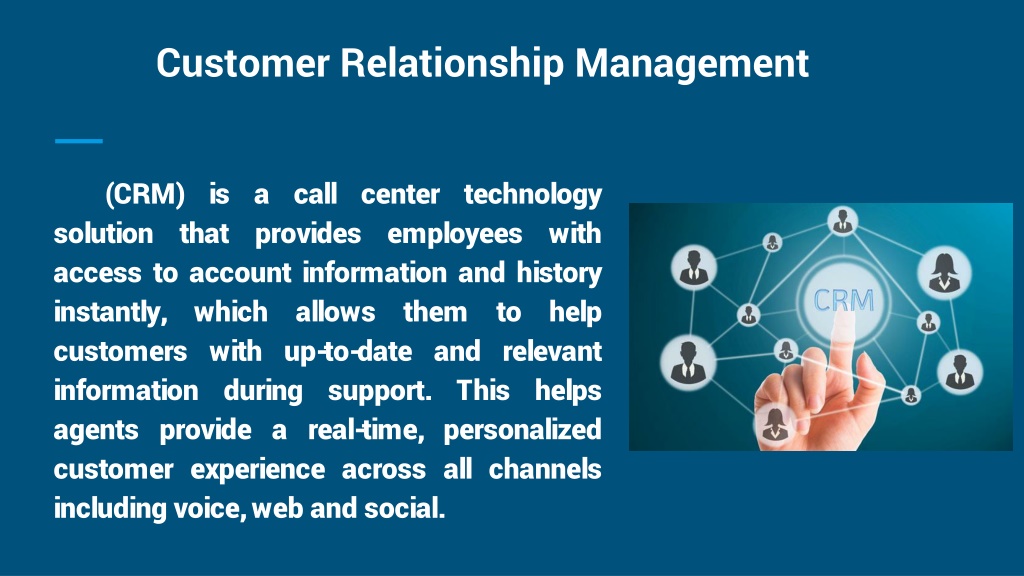 Customer Relationship Management

(CRM) is a call center technology solution that provides employees with access to account information and history instantly, which allows them to help customers with up-to-date and relevant information during support. This helps agents provide a real-time, personalized customer experience across all channels including voice, web and social.

CRM